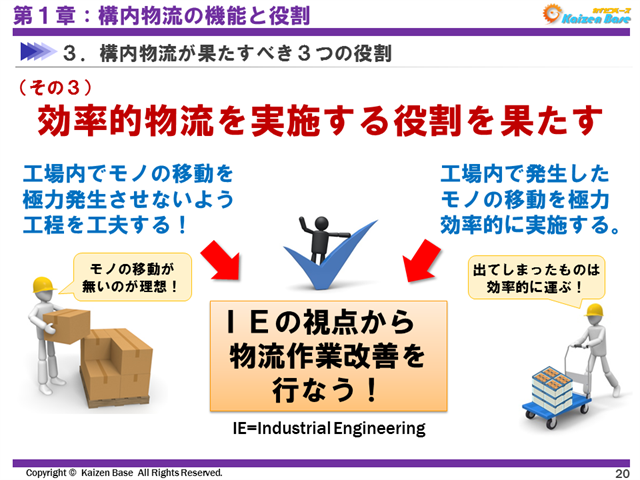 第１章：構内物流の機能と役割

カイゼンベース Kaizen Base

３．構内物流が果たすべき３つの役割

（その３）

効率的物流を実施する役割を果たす

工場内でモノの移動を極力発生させないよう工程を工夫する！

工場内で発生したモノの移動を極力効率的に実施する。

モノの移動が無いのが理想！

出てしまったものは効率的に運ぶ！

ＩＥの視点から物流作業改善を行なう！

IE=Industrial Engineering

Copyright © Kaizen Base All Rights Reserved.

20